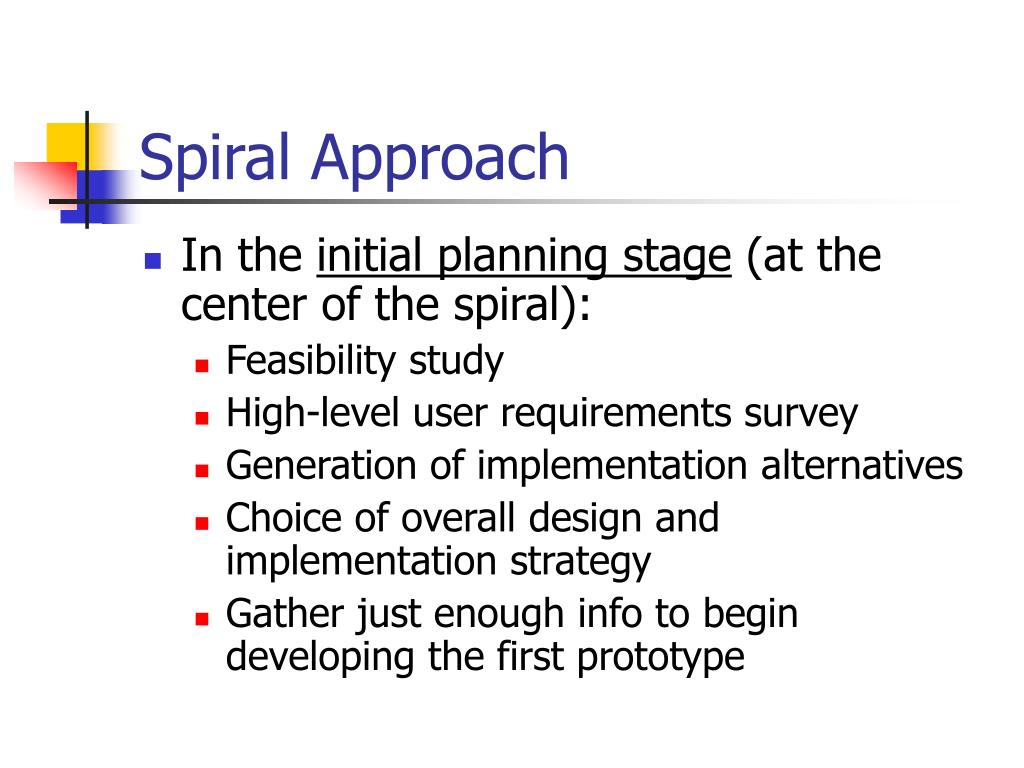 Spiral Approach

In the initial planning stage (at the center of the spiral):

Feasibility study

High-level user requirements survey

Generation of implementation alternatives

Choice of overall design and implementation strategy

Gather just enough info to begin developing the first prototype